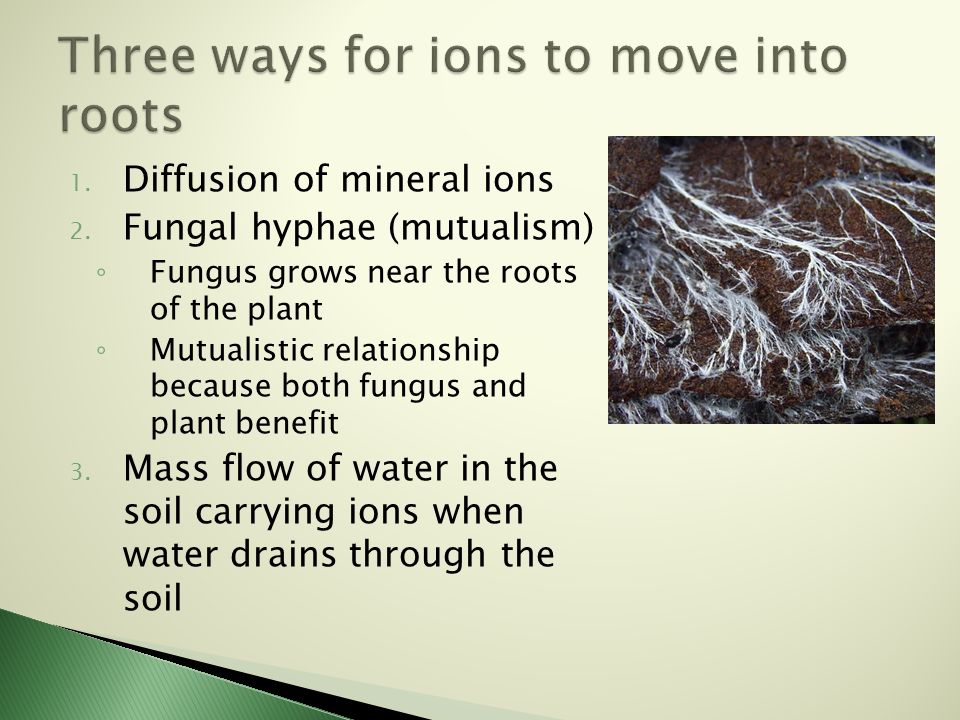 Three ways for ions to move into roots

1. Diffusion of mineral ions
2. Fungal hyphae (mutualism)
◦ Fungus grows near the roots of the plant
◦ Mutualistic relationship because both fungus and plant benefit
3. Mass flow of water in the soil carrying ions when water drains through the soil